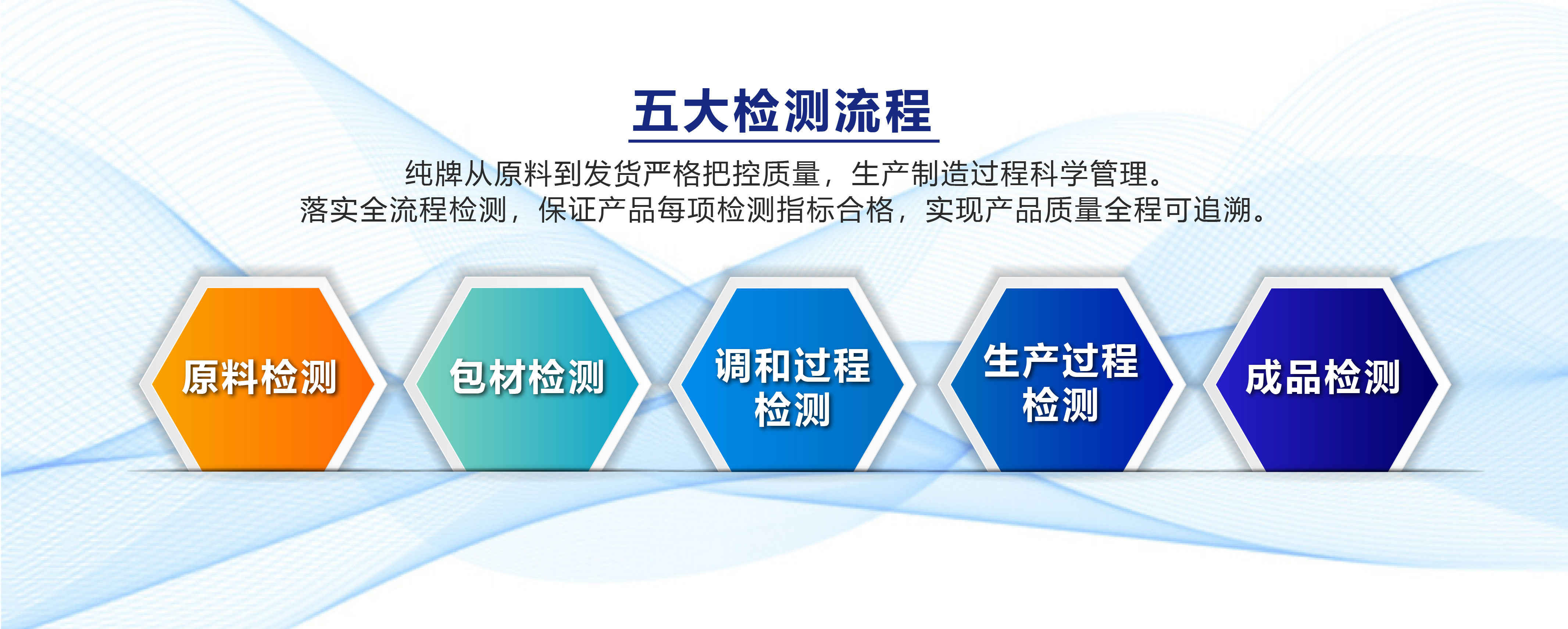 五大检测流程

纯牌从原料到发货严格把控质量，生产制造过程科学管理。
落实全流程检测，保证产品每项检测指标合格，实现产品质量全程可追溯。

原料检测

包材检测

调和过程检测

生产过程检测

成品检测